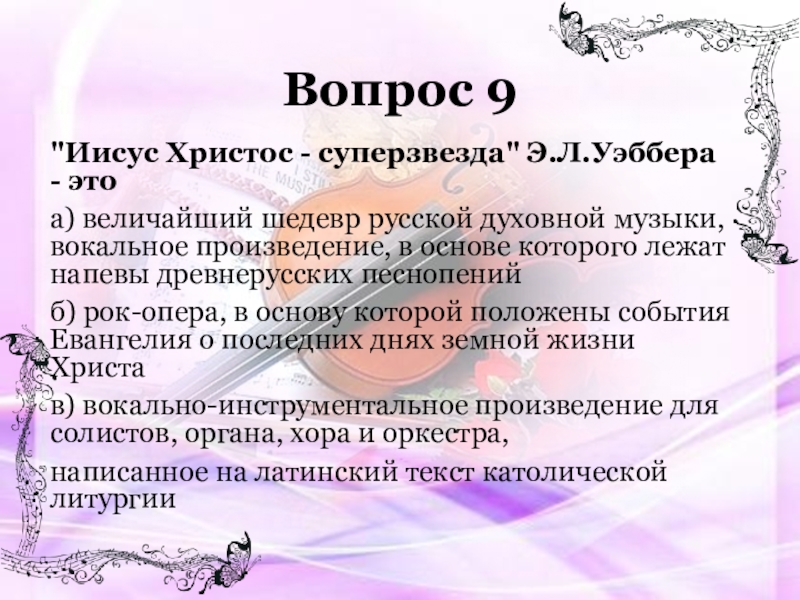 Вопрос 9

"Иисус Христос - суперзвезда" Э.Л.Уэббера - это

а) величайший шедевр русской духовной музыки, вокальное произведение, в основе которого лежат напевы древнерусских песнопений

б) рок-опера, в основу которой положены события Евангелия о последних днях земной жизни Христа

в) вокально-инструментальное произведение для солистов, органа, хора и оркестра,

написанное на латинский текст католической литургии